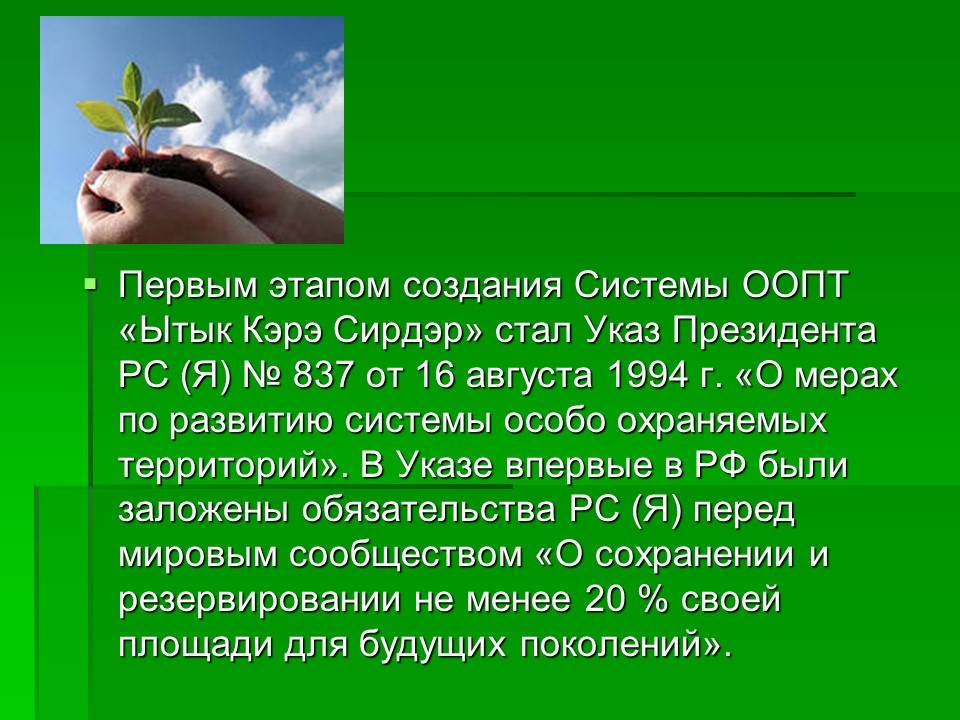 Первым этапом создания Системы ООПТ «Ытык Кэрэ Сирдэр» стал Указ Президента РС (Я) № 837 от 16 августа 1994 г. «О мерах по развитию системы особо охраняемых территорий». В Указе впервые в РФ были заложены обязательства РС (Я) перед мировым сообществом «О сохранении и резервировании не менее 20 % своей площади для будущих поколений».